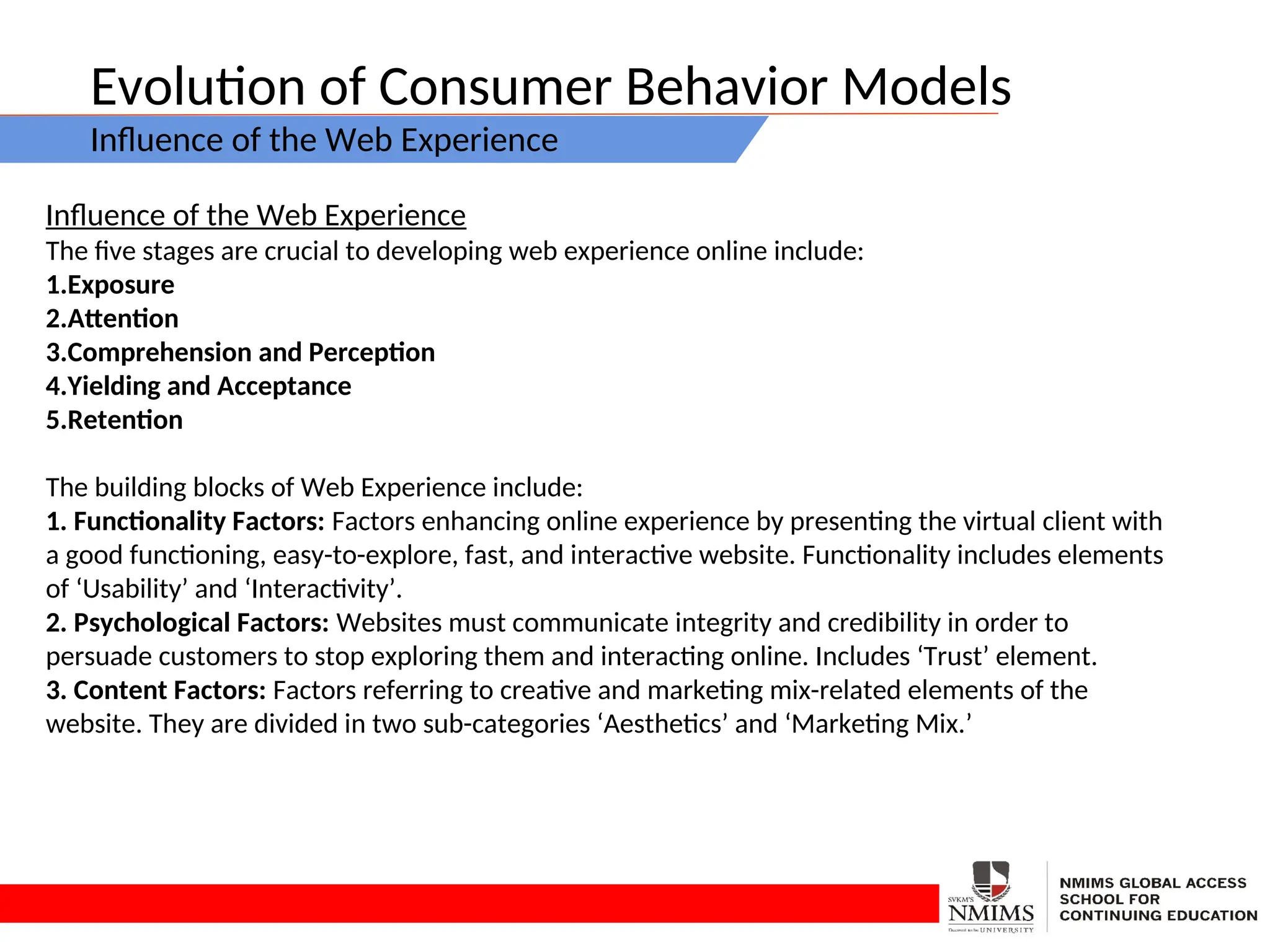 Evolution of Consumer Behavior Models

Influence of the Web Experience

Influence of the Web Experience
The five stages are crucial to developing web experience online include:
1.Exposure
2.Attention
3.Comprehension and Perception
4.Yielding and Acceptance
5.Retention

The building blocks of Web Experience include:
1. Functionality Factors: Factors enhancing online experience by presenting the virtual client with a good functioning, easy-to-explore, fast, and interactive website. Functionality includes elements of ‘Usability’ and ‘Interactivity’.
2. Psychological Factors: Websites must communicate integrity and credibility in order to persuade customers to stop exploring them and interacting online. Includes ‘Trust’ element.
3. Content Factors: Factors referring to creative and marketing mix-related elements of the website. They are divided in two sub-categories ‘Aesthetics’ and ‘Marketing Mix.’

SVKM'S NMIMS Deemed to be UNIVERSITY
NMIMS GLOBAL ACCESS SCHOOL FOR CONTINUING EDUCATION